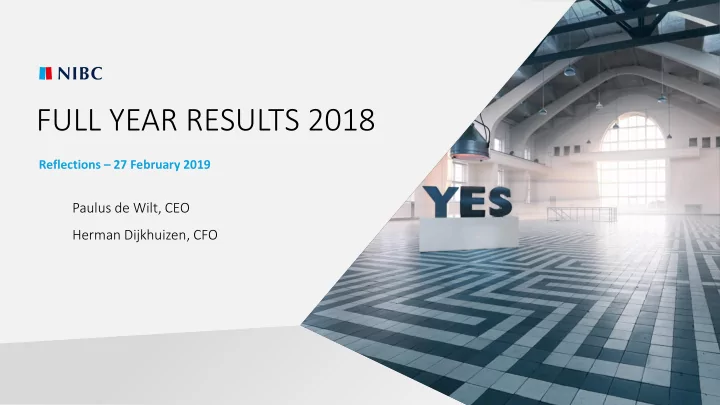 NIBC

FULL YEAR RESULTS 2018

Reflections – 27 February 2019

Paulus de Wilt, CEO

Herman Dijkhuizen, CFO

YES